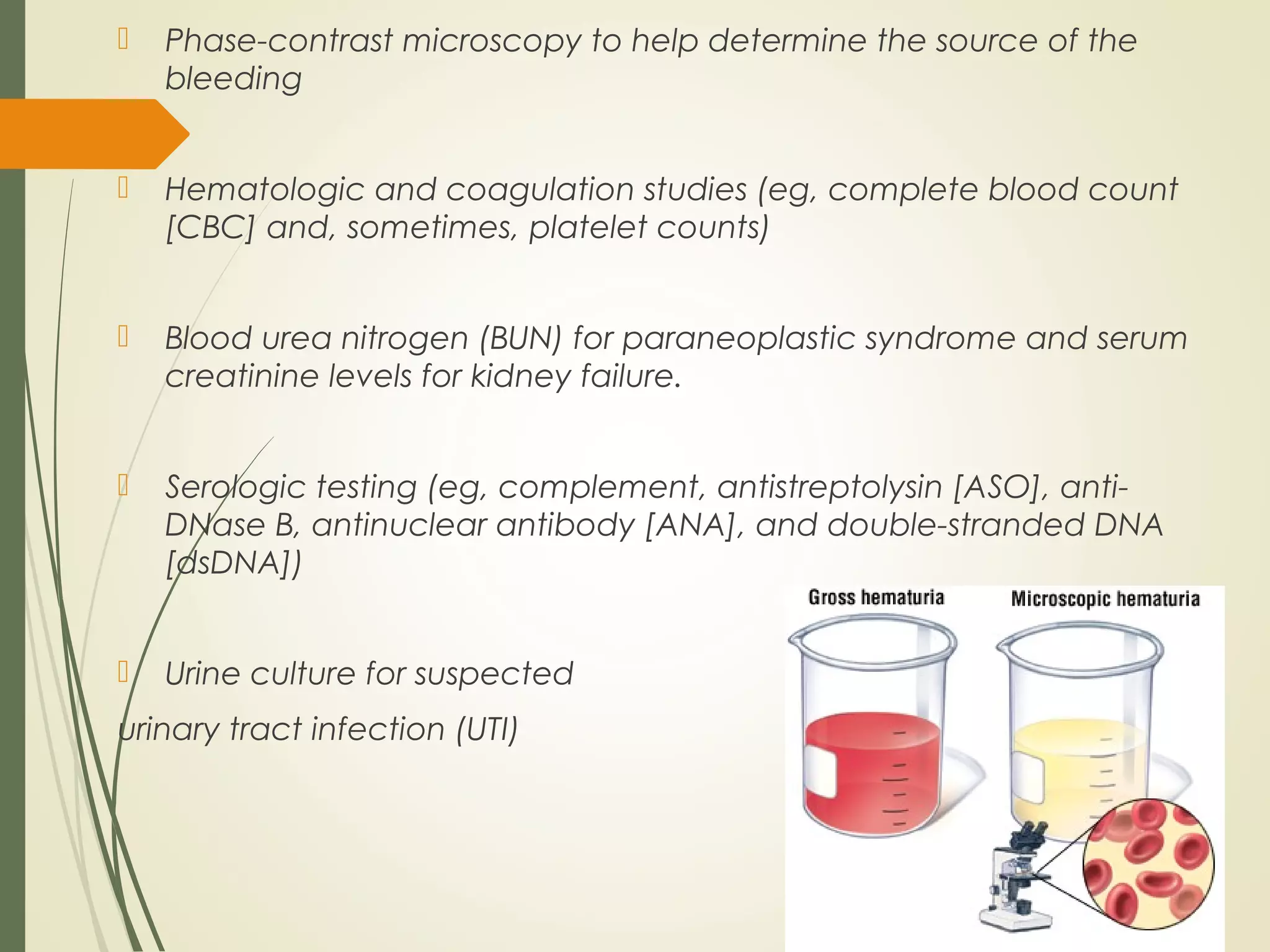 Phase-contrast microscopy to help determine the source of the bleeding

Hematologic and coagulation studies (eg, complete blood count [CBC] and, sometimes, platelet counts)

Blood urea nitrogen (BUN) for paraneoplastic syndrome and serum creatinine levels for kidney failure.

Serologic testing (eg, complement, antistreptolysin [ASO], anti-DNase B, antinuclear antibody [ANA], and double-stranded DNA [dsDNA])

Urine culture for suspected

urinary tract infection (UTI)

Gross hematuria

Microscopic hematuria